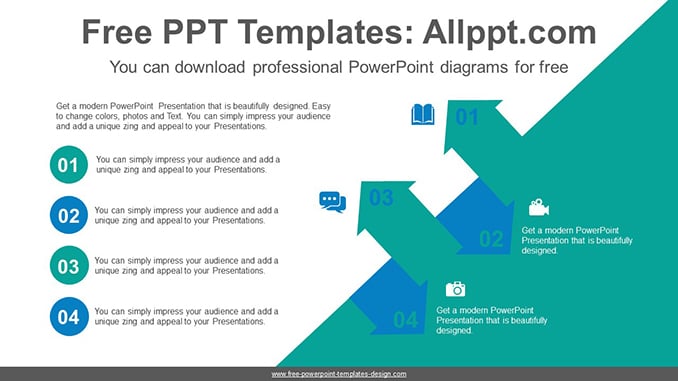 Free PPT Templates: Allppt.com

You can download professional PowerPoint diagrams for free

Get a modern PowerPoint Presentation that is beautifully designed. Easy to change colors, photos and Text. You can simply impress your audience and add a unique zing and appeal to your Presentations.

01 You can simply impress your audience and add a unique zing and appeal to your Presentations.

02 You can simply impress your audience and add a unique zing and appeal to your Presentations.

03 You can simply impress your audience and add a unique zing and appeal to your Presentations.

04 You can simply impress your audience and add a unique zing and appeal to your Presentations.

01

03

02

Get a modern PowerPoint Presentation that is beautifully designed.

04

Get a modern PowerPoint Presentation that is beautifully designed.

www.free-powerpoint-templates-design.com